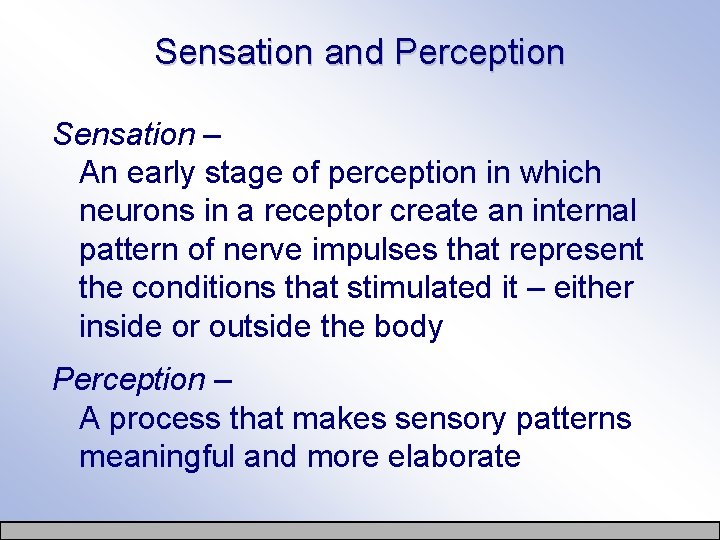 Sensation and Perception

Sensation –
An early stage of perception in which neurons in a receptor create an internal pattern of nerve impulses that represent the conditions that stimulated it – either inside or outside the body

Perception –
A process that makes sensory patterns meaningful and more elaborate